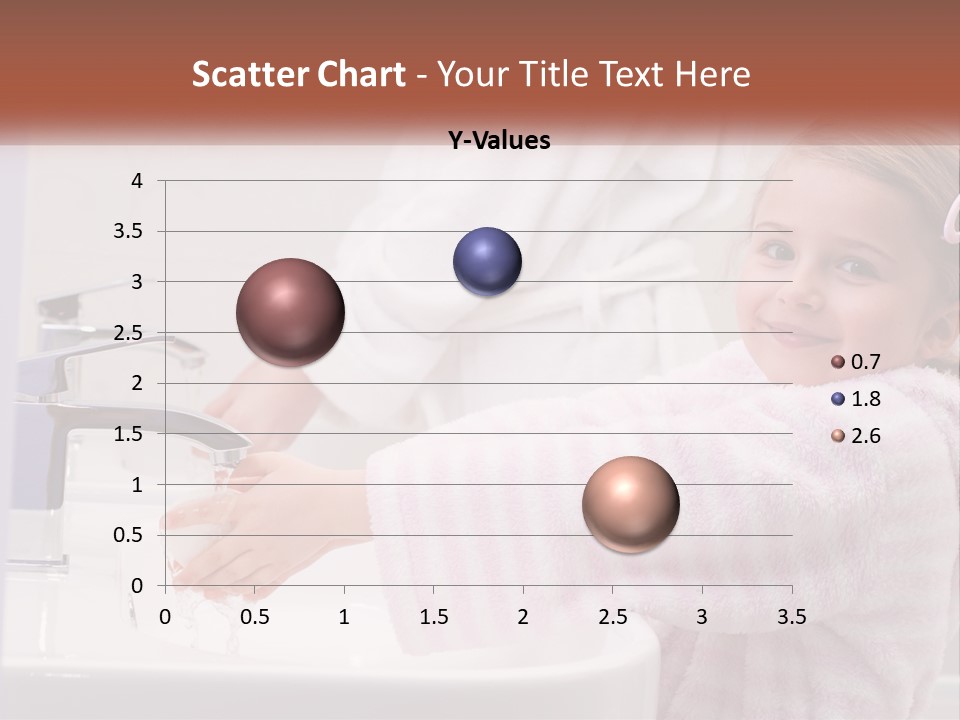 Scatter Chart - Your Title Text Here

Y-Values

4
3.5
3
2.5
2
1.5
1
0.5
0

0 0.5 1 1.5 2 2.5 3 3.5

0.7
1.8
2.6